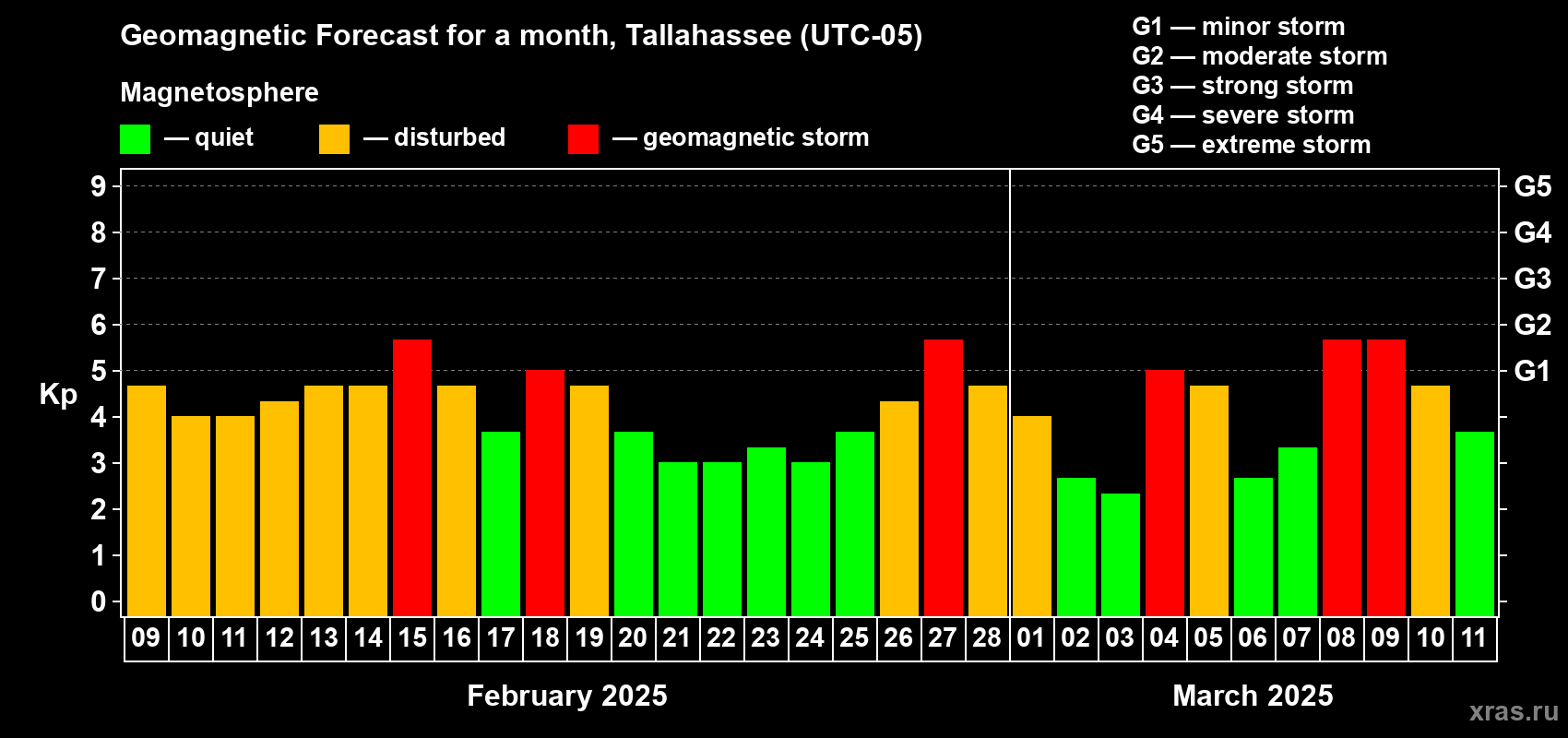 Geomagnetic Forecast for a month, Tallahassee (UTC-05)

Magnetosphere

— quiet — disturbed — geomagnetic storm

G1 — minor storm
G2 — moderate storm
G3 — strong storm
G4 — severe storm
G5 — extreme storm

Kp

9
8
7
6
5
4
3
2
1
0

G5
G4
G3
G2
G1

09 10 11 12 13 14 15 16 17 18 19 20 21 22 23 24 25 26 27 28 01 02 03 04 05 06 07 08 09 10 11

February 2025

March 2025

xras.ru